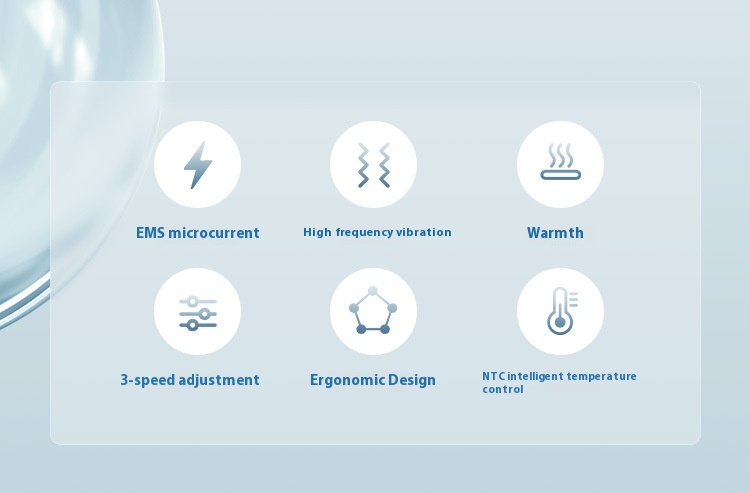 EMS microcurrent

High frequency vibration

Warmth

3-speed adjustment

Ergonomic Design

NTC intelligent temperature control